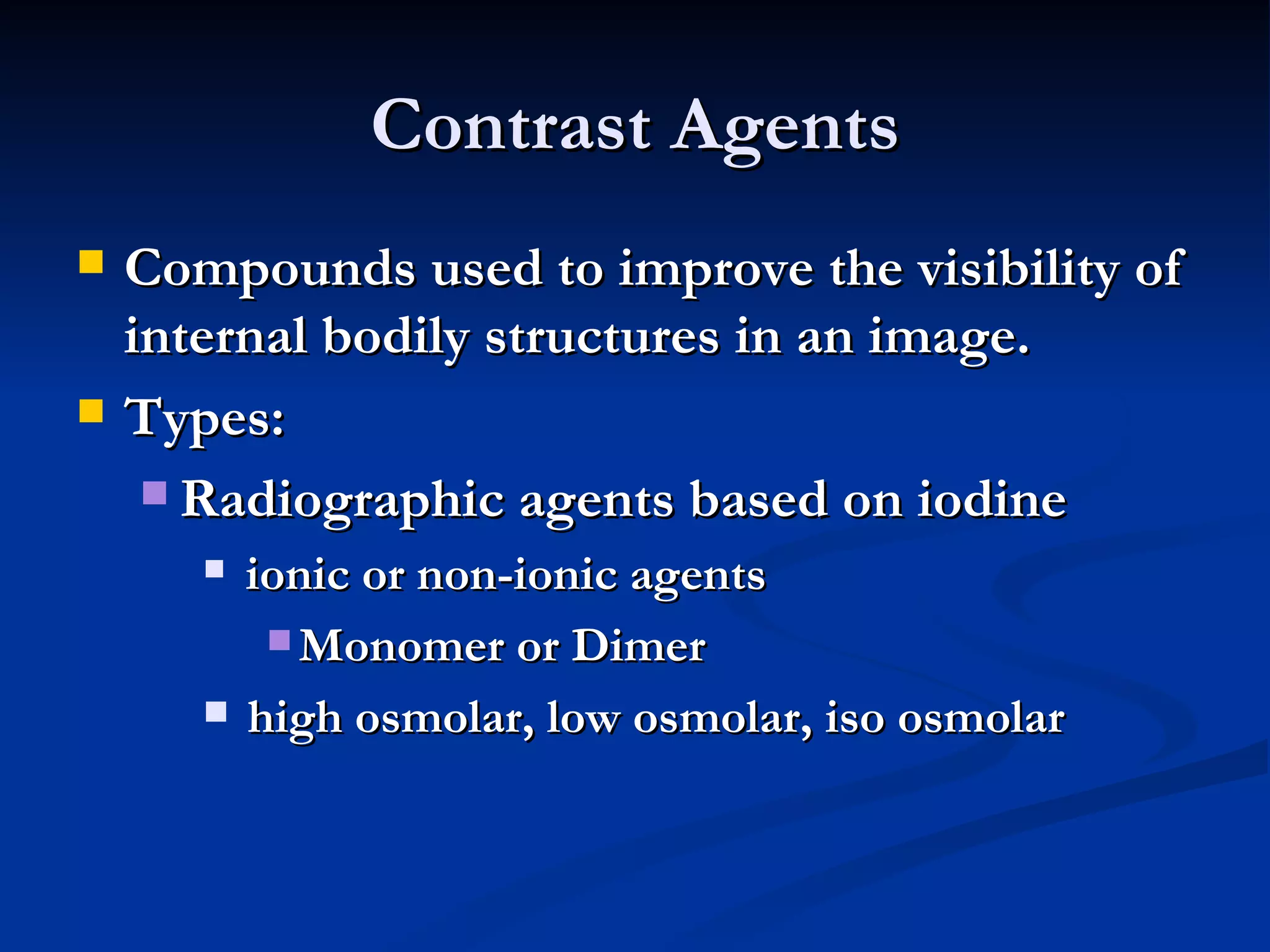 Contrast Agents

Compounds used to improve the visibility of internal bodily structures in an image.

Types:

Radiographic agents based on iodine

ionic or non-ionic agents

Monomer or Dimer

high osmolar, low osmolar, iso osmolar